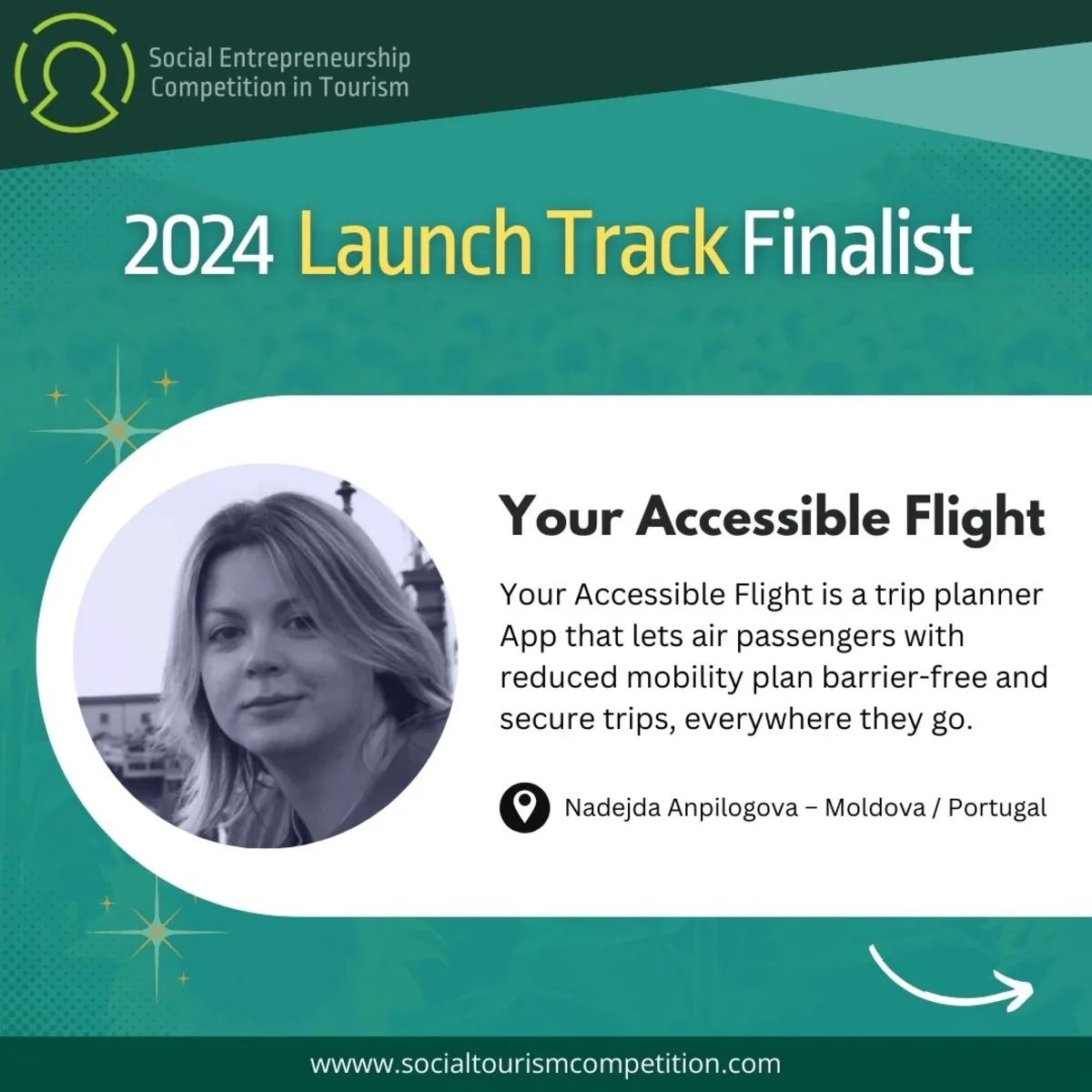 Social Entrepreneurship Competition in Tourism

2024 Launch Track Finalist

Your Accessible Flight

Your Accessible Flight is a trip planner App that lets air passengers with reduced mobility plan barrier-free and secure trips, everywhere they go.

Nadejda Anpilogova – Moldova / Portugal

wwww.socialtourismcompetition.com